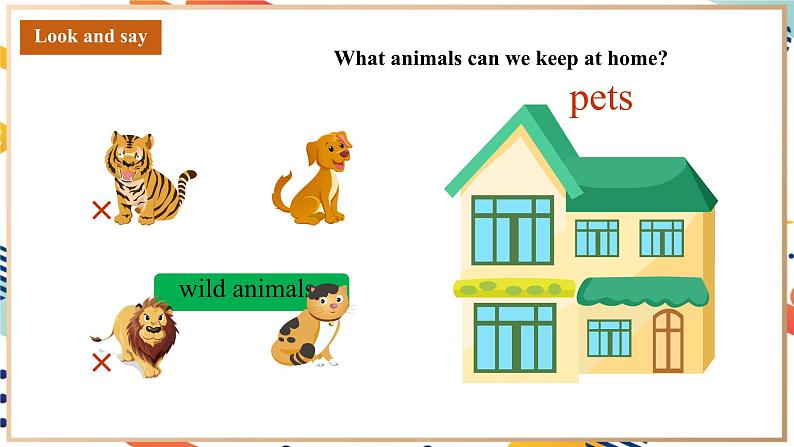 Look and say

What animals can we keep at home?

pets

wild animals